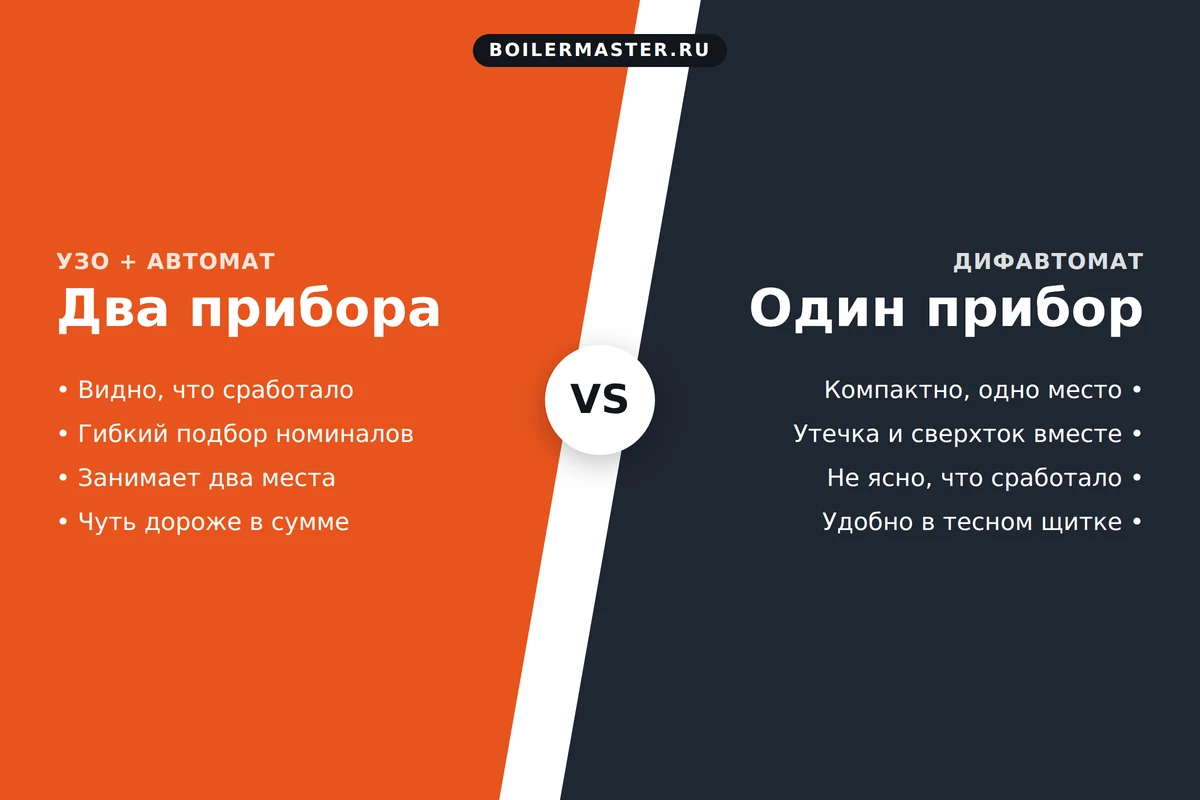 BOILERMASTER.RU

УЗО + АВТОМАТ
Два прибора

• Видно, что сработало
• Гибкий подбор номиналов
• Занимает два места
• Чуть дороже в сумме

VS

ДИФАВТОМАТ
Один прибор

Компактно, одно место •
Утечка и сверхток вместе •
Не ясно, что сработало •
Удобно в тесном щитке •